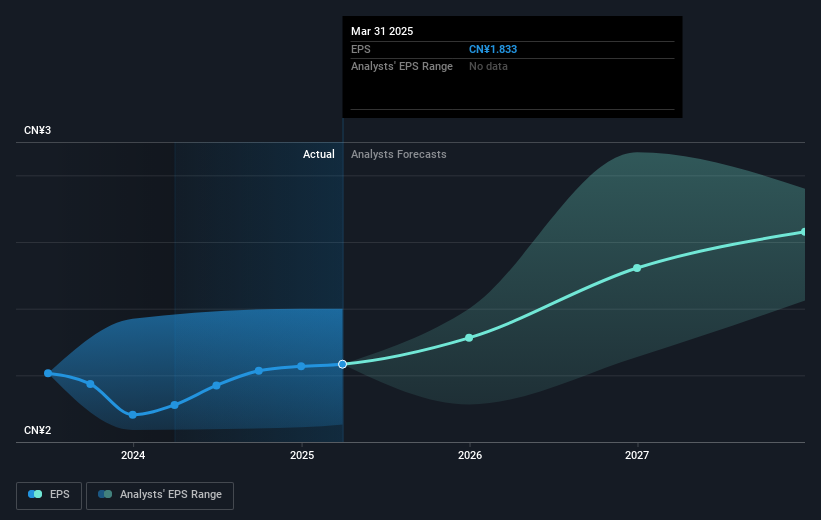 Mar 31 2025
EPS CN¥1.833
Analysts' EPS Range No data

CN¥3

Actual Analysts Forecasts

CN¥2

2024 2025 2026 2027

EPS Analysts' EPS Range